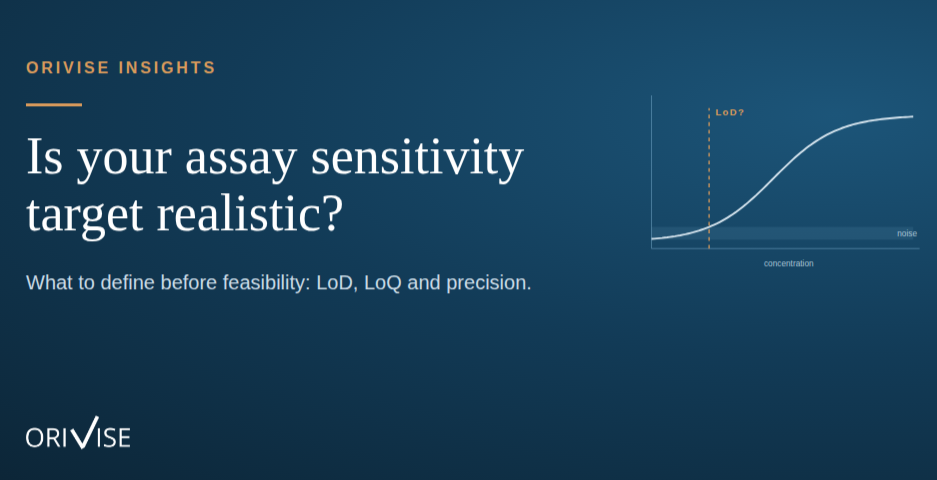 ORIVISE INSIGHTS

Is your assay sensitivity target realistic?

What to define before feasibility: LoD, LoQ and precision.

LoD?

noise

concentration

ORIVISE